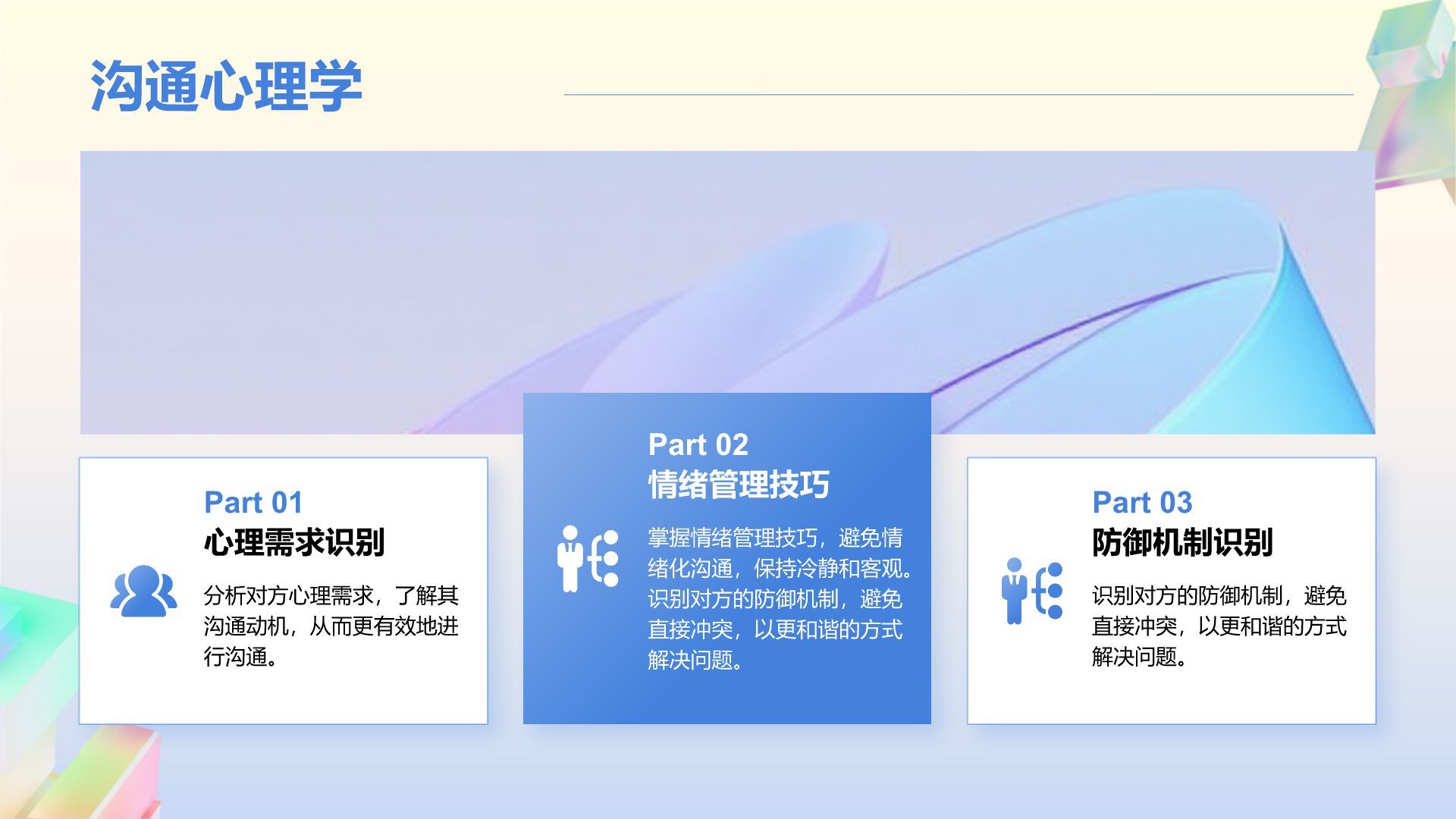 沟通心理学

Part 01
心理需求识别

分析对方心理需求，了解其沟通动机，从而更有效地进行沟通。

Part 02
情绪管理技巧

掌握情绪管理技巧，避免情绪化沟通，保持冷静和客观。识别对方的防御机制，避免直接冲突，以更和谐的方式解决问题。

Part 03
防御机制识别

识别对方的防御机制，避免直接冲突，以更和谐的方式解决问题。